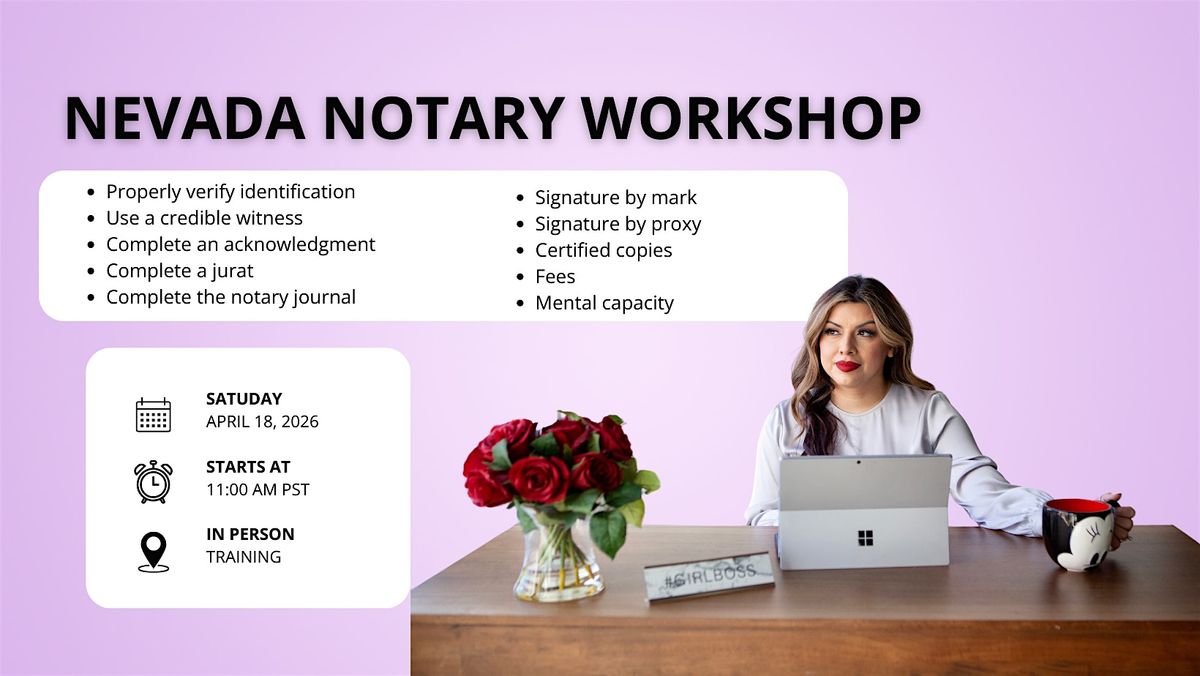 NEVADA NOTARY WORKSHOP

- Properly verify identification
- Use a credible witness
- Complete an acknowledgment
- Complete a jurat
- Complete the notary journal

- Signature by mark
- Signature by proxy
- Certified copies
- Fees
- Mental capacity

SATUDAY
APRIL 18, 2026

STARTS AT
11:00 AM PST

IN PERSON
TRAINING

#GIRLBOSS